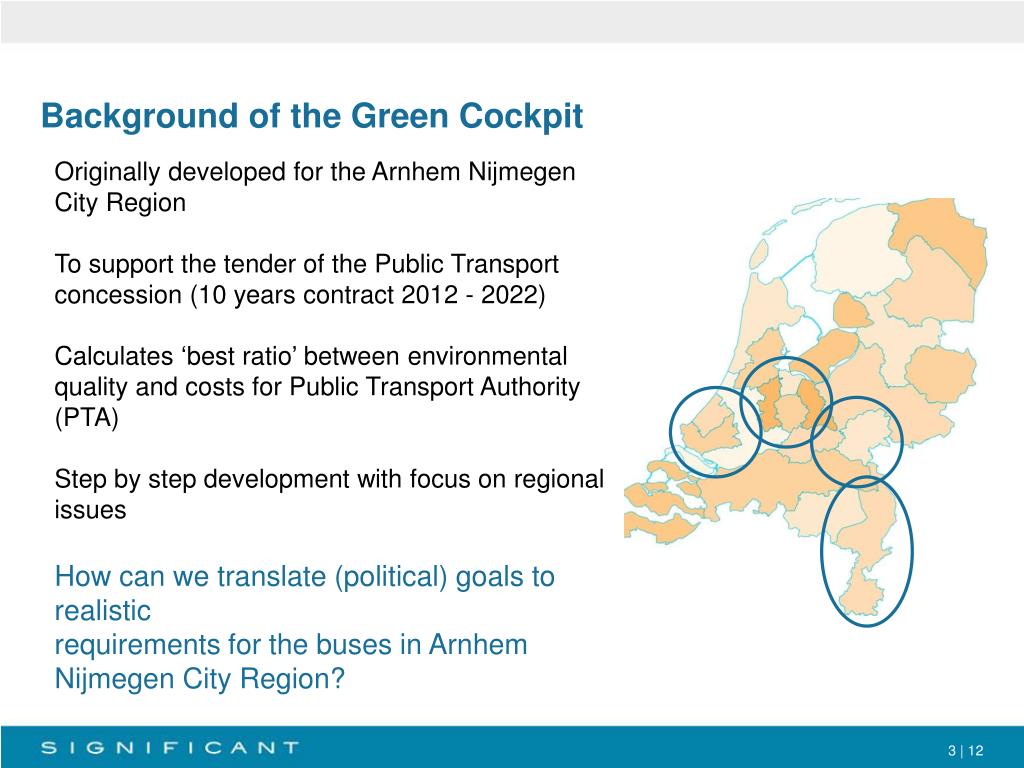 Background of the Green Cockpit

Originally developed for the Arnhem Nijmegen City Region

To support the tender of the Public Transport concession (10 years contract 2012 - 2022)

Calculates ‘best ratio’ between environmental quality and costs for Public Transport Authority (PTA)

Step by step development with focus on regional issues

How can we translate (political) goals to realistic
requirements for the buses in Arnhem Nijmegen City Region?

SIGNIFICANT

3 | 12